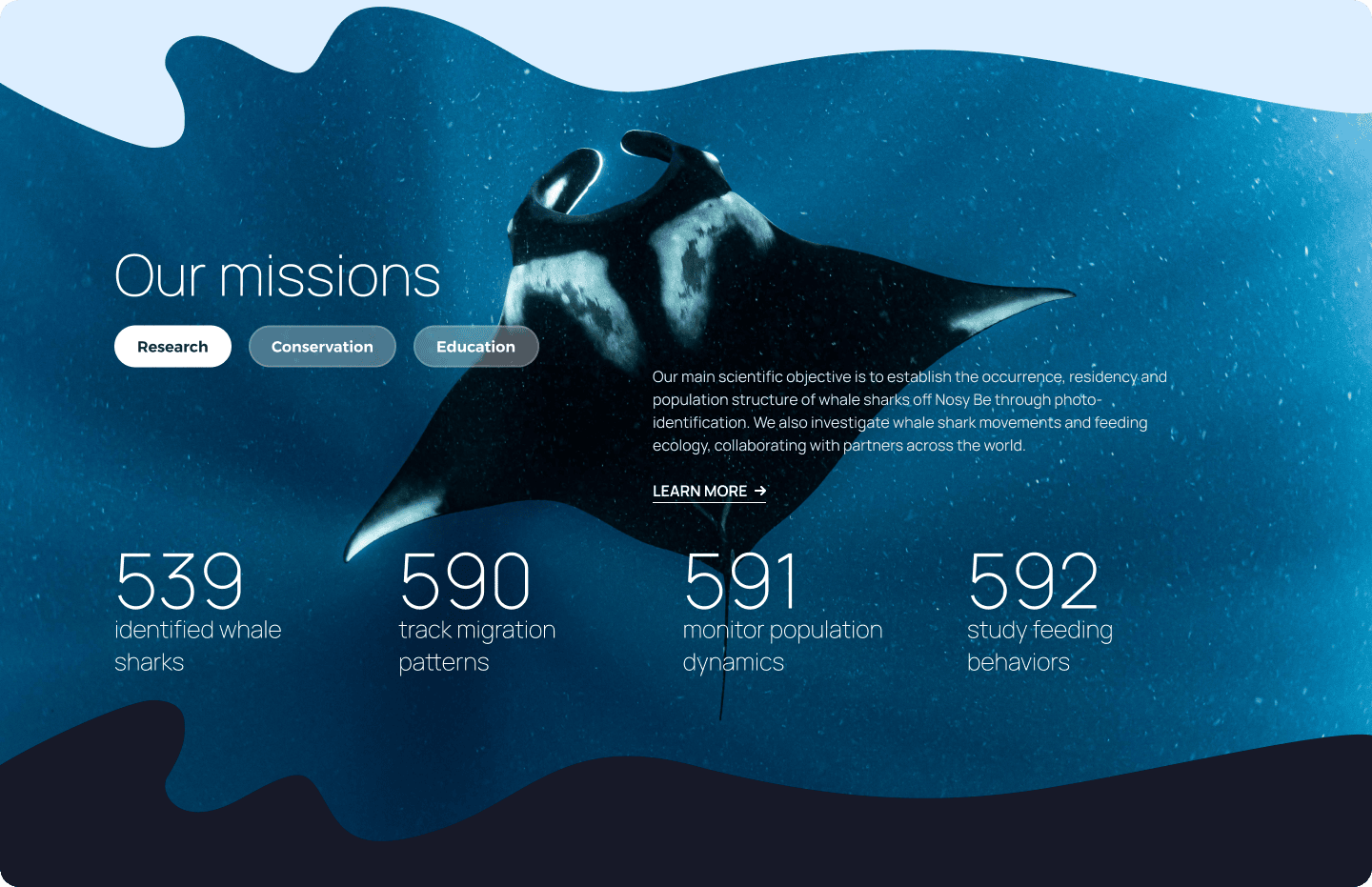 Our missions

Research

Conservation

Education

Our main scientific objective is to establish the occurrence, residency and population structure of whale sharks off Nosy Be through photo-identification. We also investigate whale shark movements and feeding ecology, collaborating with partners across the world.

LEARN MORE →

539
identified whale sharks

590
track migration patterns

591
monitor population dynamics

592
study feeding behaviors